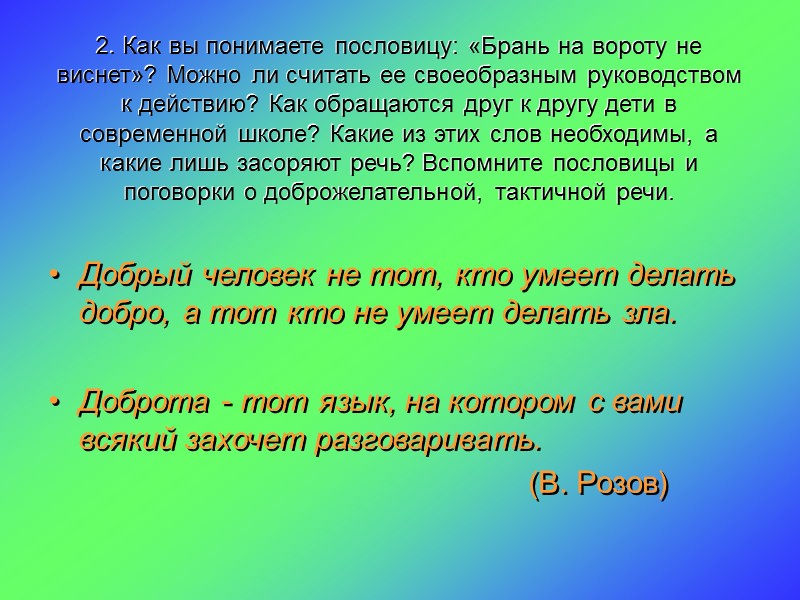 2. Как вы понимаете пословицу: «Брань на вороту не виснет»? Можно ли считать ее своеобразным руководством к действию? Как обращаются друг к другу дети в современной школе? Какие из этих слов необходимы, а какие лишь засоряют речь? Вспомните пословицы и поговорки о доброжелательной, тактичной речи.

• Добрый человек не тот, кто умеет делать добро, а тот кто не умеет делать зла.

• Доброта - тот язык, на котором с вами всякий захочет разговаривать.

(В. Розов)